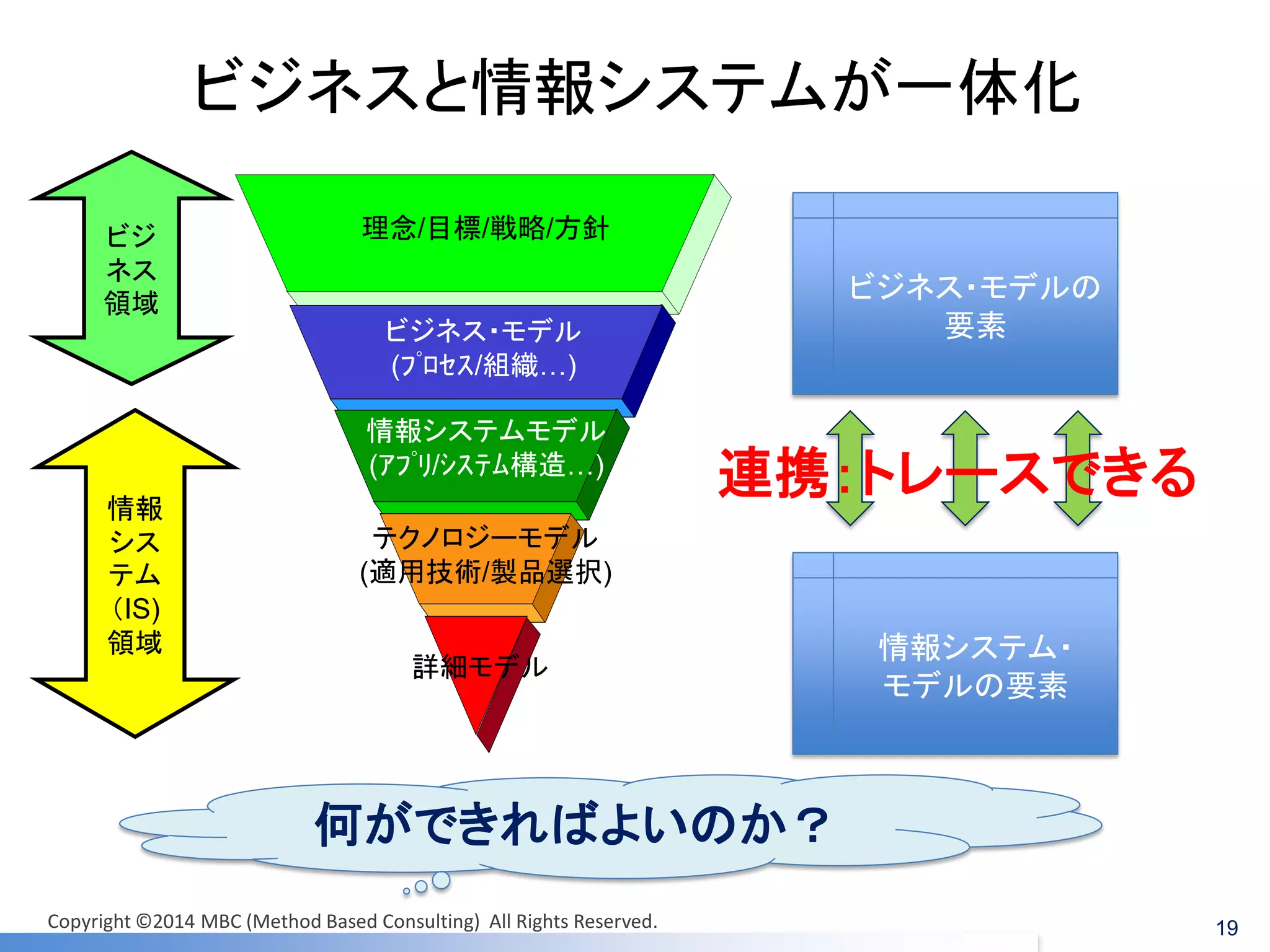 ビジネスと情報システムが一体化

ビジネス領域

情報システム(IS)領域

理念/目標/戦略/方針

ビジネス・モデル
(プロセス/組織…)

情報システムモデル
(アプリ/システム構造…)

テクノロジーモデル
(適用技術/製品選択)

詳細モデル

ビジネス・モデルの要素

連携:トレースできる

情報システム・モデルの要素

何ができればよいのか?

Copyright ©2014 MBC (Method Based Consulting) All Rights Reserved.

19